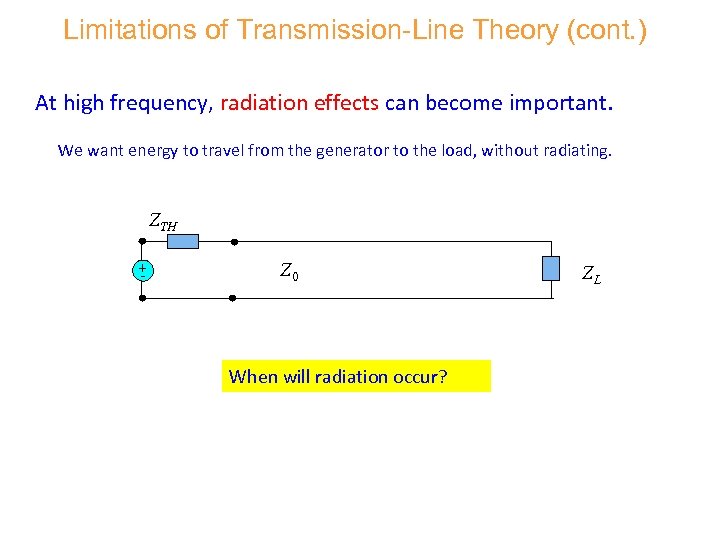 Limitations of Transmission-Line Theory (cont.)

At high frequency, radiation effects can become important.

We want energy to travel from the generator to the load, without radiating.

$Z_{TH}$

+
-

$Z_0$

$Z_L$

When will radiation occur?